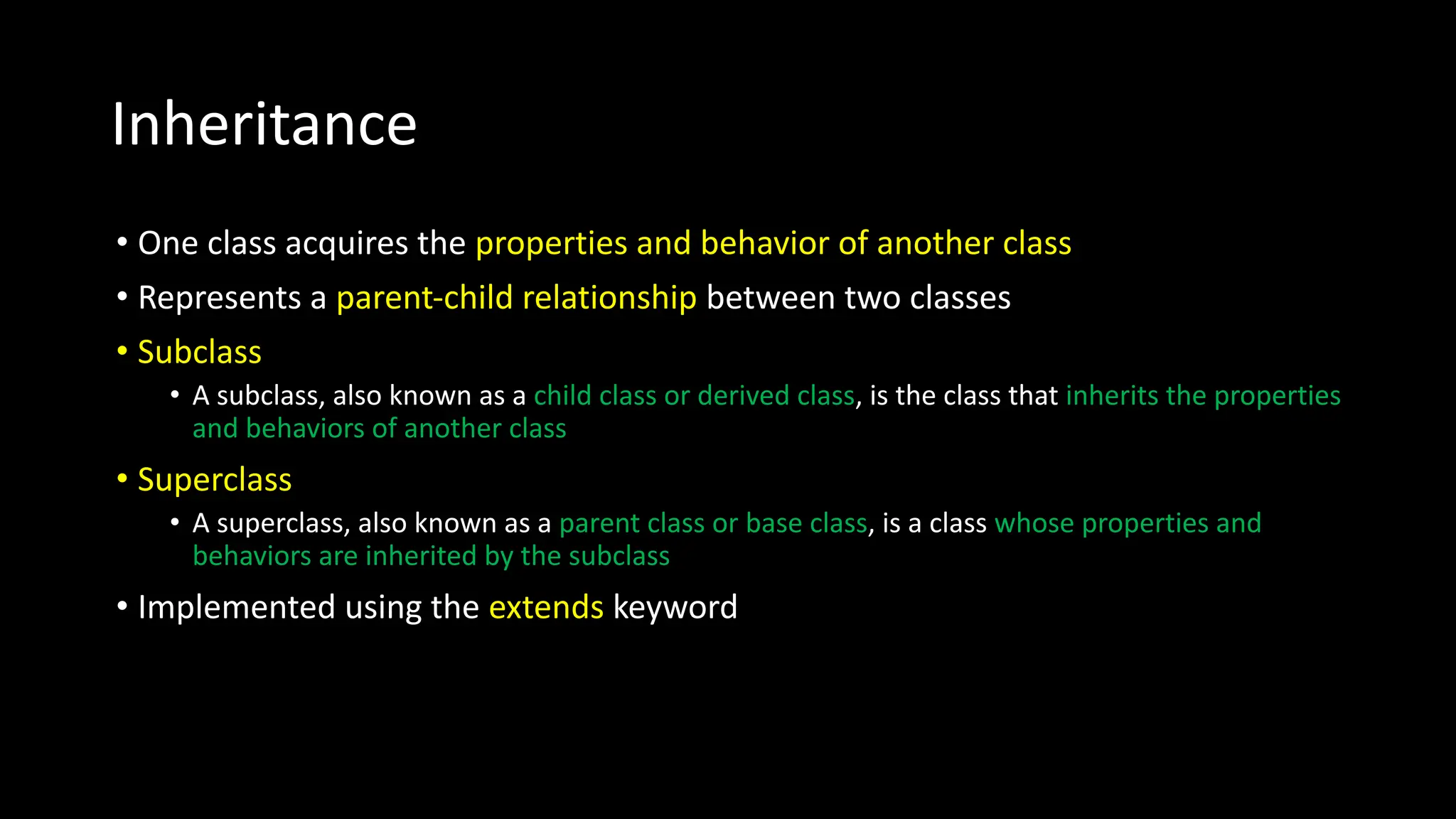 Inheritance

• One class acquires the properties and behavior of another class
• Represents a parent-child relationship between two classes
• Subclass
  • A subclass, also known as a child class or derived class, is the class that inherits the properties and behaviors of another class
• Superclass
  • A superclass, also known as a parent class or base class, is a class whose properties and behaviors are inherited by the subclass
• Implemented using the extends keyword